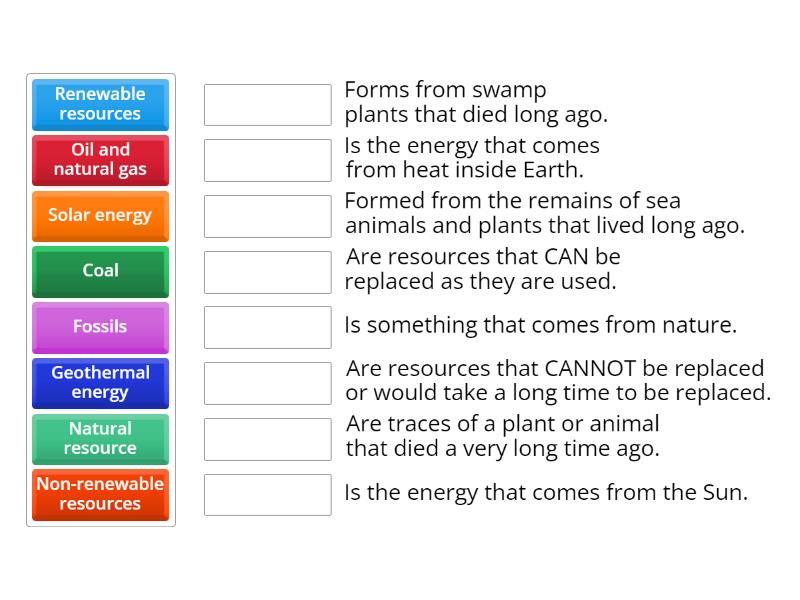 Renewable resources

Oil and natural gas

Solar energy

Coal

Fossils

Geothermal energy

Natural resource

Non-renewable resources

Forms from swamp plants that died long ago.

Is the energy that comes from heat inside Earth.

Formed from the remains of sea animals and plants that lived long ago.

Are resources that CAN be replaced as they are used.

Is something that comes from nature.

Are resources that CANNOT be replaced or would take a long time to be replaced.

Are traces of a plant or animal that died a very long time ago.

Is the energy that comes from the Sun.